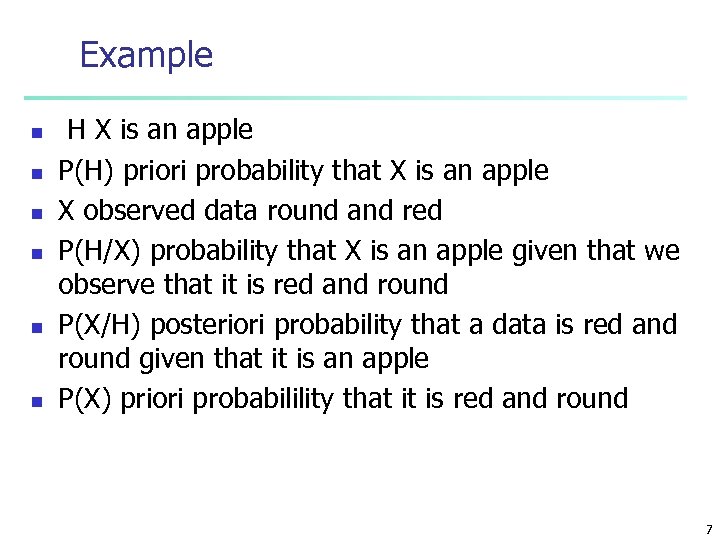 Example

- H X is an apple
- P(H) priori probability that X is an apple
- X observed data round and red
- P(H/X) probability that X is an apple given that we observe that it is red and round
- P(X/H) posteriori probability that a data is red and round given that it is an apple
- P(X) priori probabilility that it is red and round

7